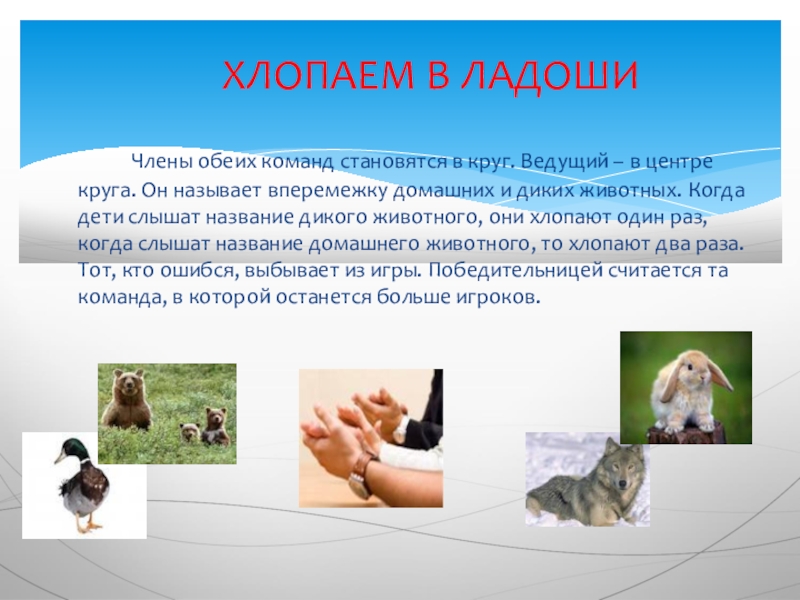 ХЛОПАЕМ В ЛАДОШИ

Члены обеих команд становятся в круг. Ведущий – в центре круга. Он называет вперемежку домашних и диких животных. Когда дети слышат название дикого животного, они хлопают один раз, когда слышат название домашнего животного, то хлопают два раза. Тот, кто ошибся, выбывает из игры. Победительницей считается та команда, в которой останется больше игроков.